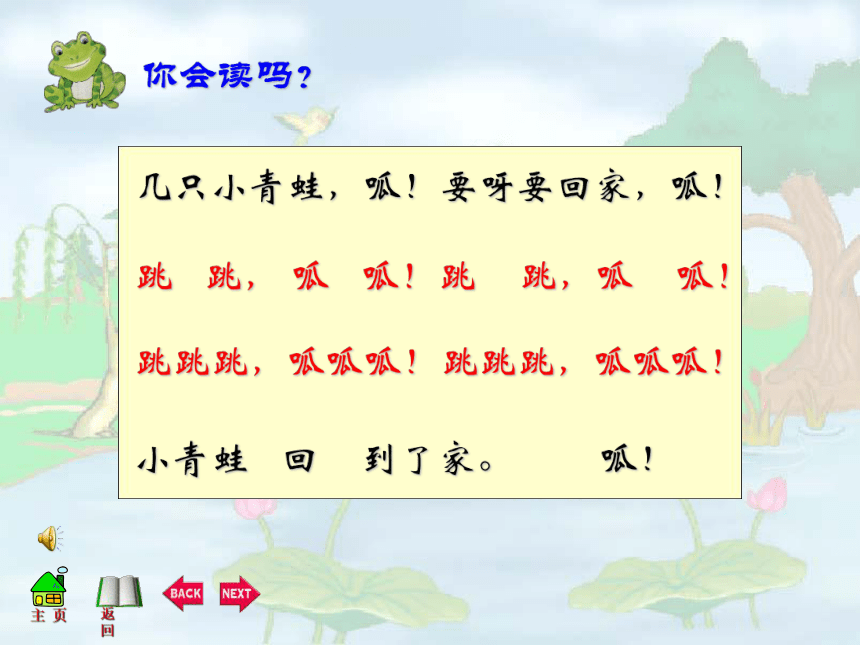 你会读吗？

几只小青蛙，呱！要呀要回家，呱！

跳　跳，呱　呱！跳　跳，呱　呱！

跳跳跳，呱呱呱！跳跳跳，呱呱呱！

小青蛙　回　到了家。　呱！

主页
返回
BACK
NEXT